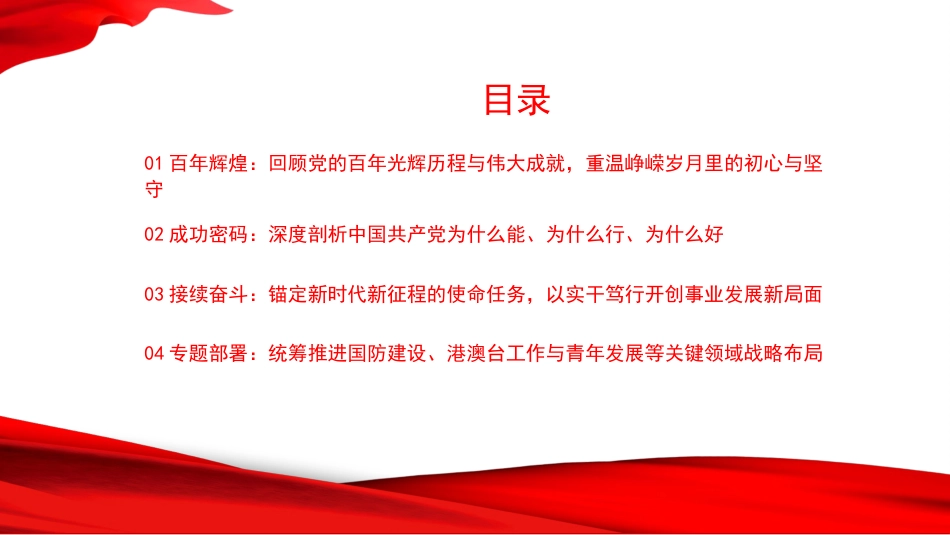 目录

01 百年辉煌：回顾党的百年光辉历程与伟大成就，重温峥嵘岁月里的初心与坚守

02 成功密码：深度剖析中国共产党为什么能、为什么行、为什么好

03 接续奋斗：锚定新时代新征程的使命任务，以实干笃行开创事业发展新局面

04 专题部署：统筹推进国防建设、港澳台工作与青年发展等关键领域战略布局